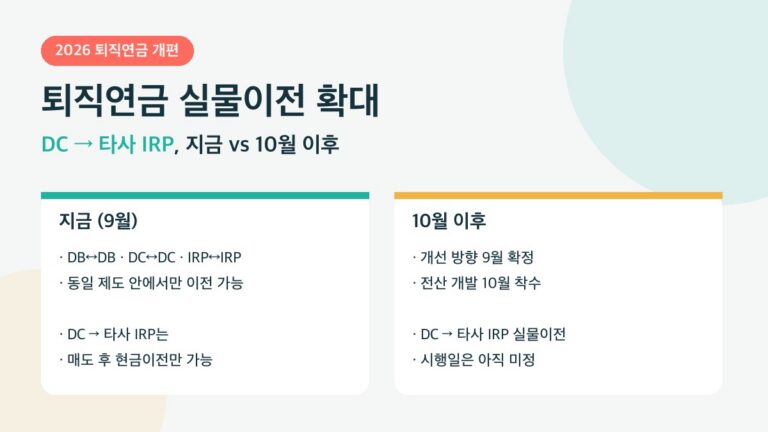 2026 퇴직연금 개편

퇴직연금 실물이전 확대

DC → 타사 IRP, 지금 vs 10월 이후

지금 (9월)

· DB↔DB · DC↔DC · IRP↔IRP
· 동일 제도 안에서만 이전 가능

· DC → 타사 IRP는
· 매도 후 현금이전만 가능

10월 이후

· 개선 방향 9월 확정
· 전산 개발 10월 착수

· DC → 타사 IRP 실물이전
· 시행일은 아직 미정